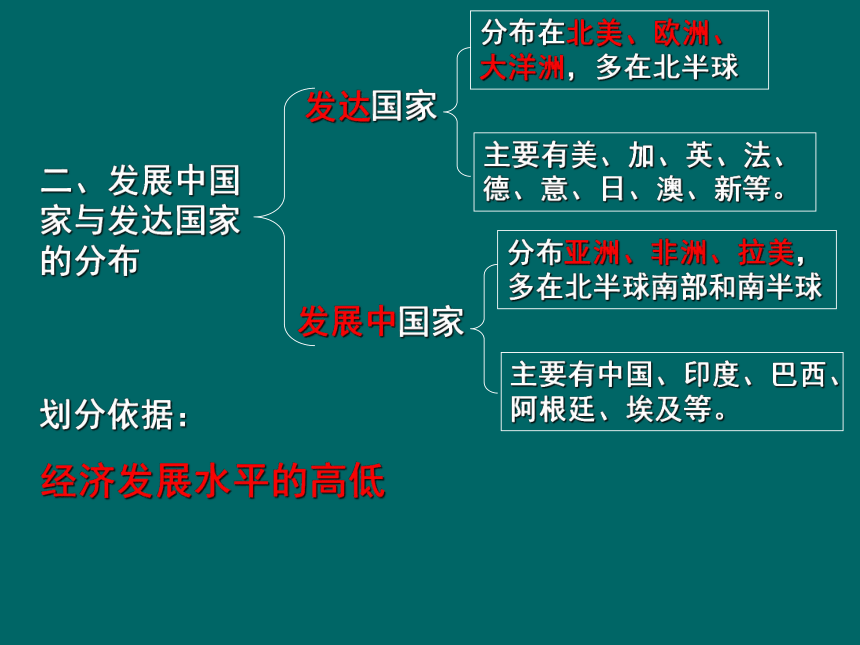 二、发展中国家与发达国家的分布

发达国家

分布在北美、欧洲、大洋洲，多在北半球

主要有美、加、英、法、德、意、日、澳、新等。

发展中国家

分布亚洲、非洲、拉美，多在北半球南部和南半球

主要有中国、印度、巴西、阿根廷、埃及等。

划分依据：

经济发展水平的高低